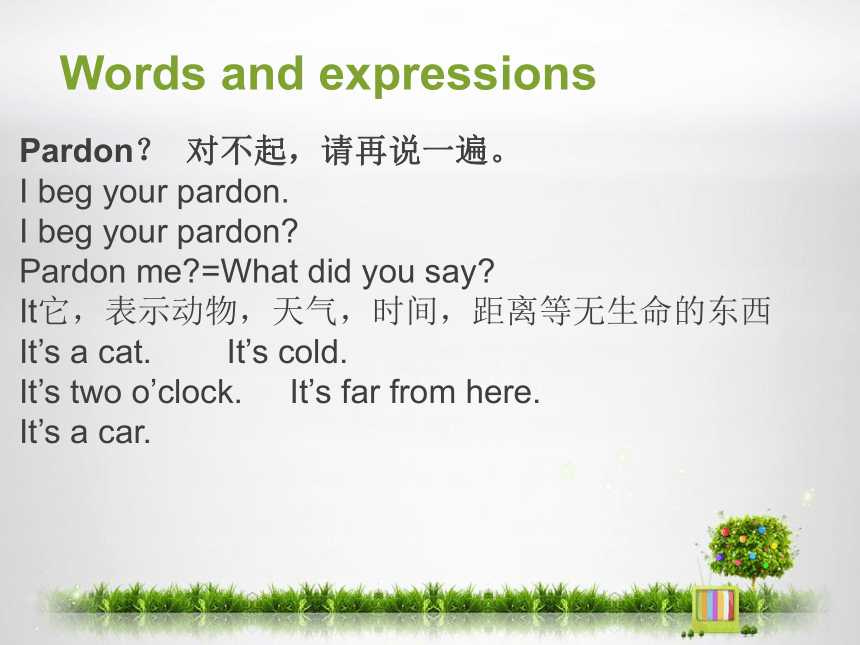 Words and expressions

Pardon？ 对不起，请再说一遍。
I beg your pardon.
I beg your pardon?
Pardon me?=What did you say?
It它，表示动物，天气，时间，距离等无生命的东西
It’s a cat. It’s cold.
It’s two o’clock. It’s far from here.
It’s a car.